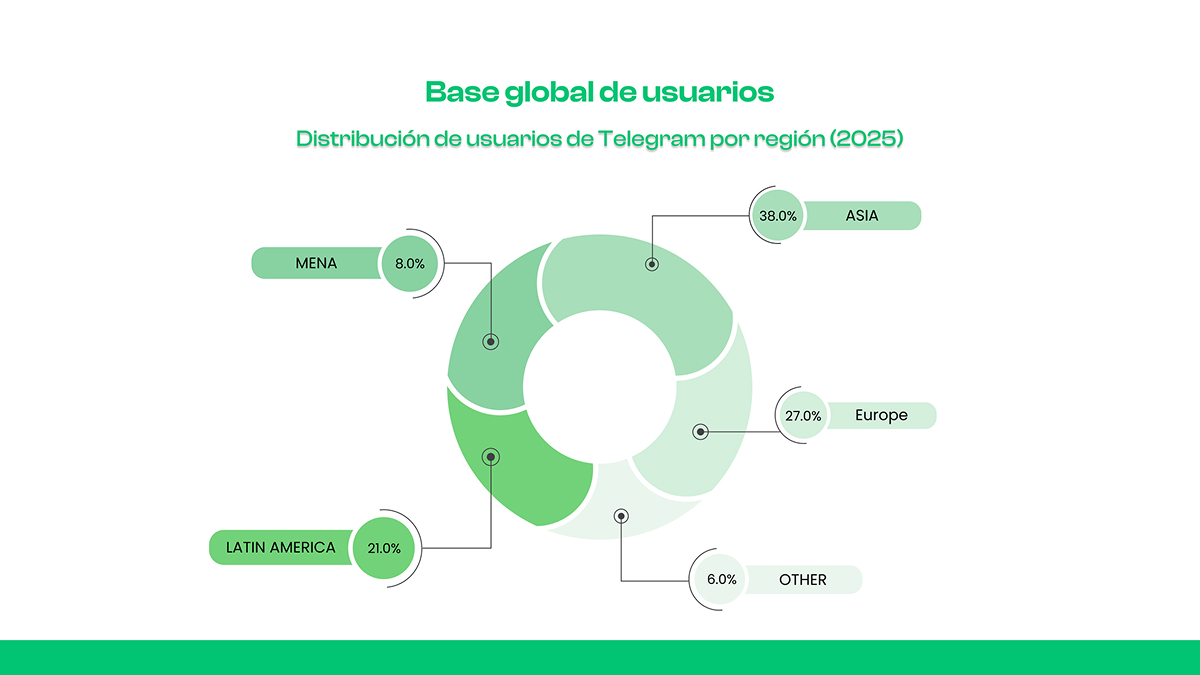 Base global de usuarios

Distribución de usuarios de Telegram por región (2025)

38.0% ASIA

MENA 8.0%

27.0% Europe

LATIN AMERICA 21.0%

6.0% OTHER